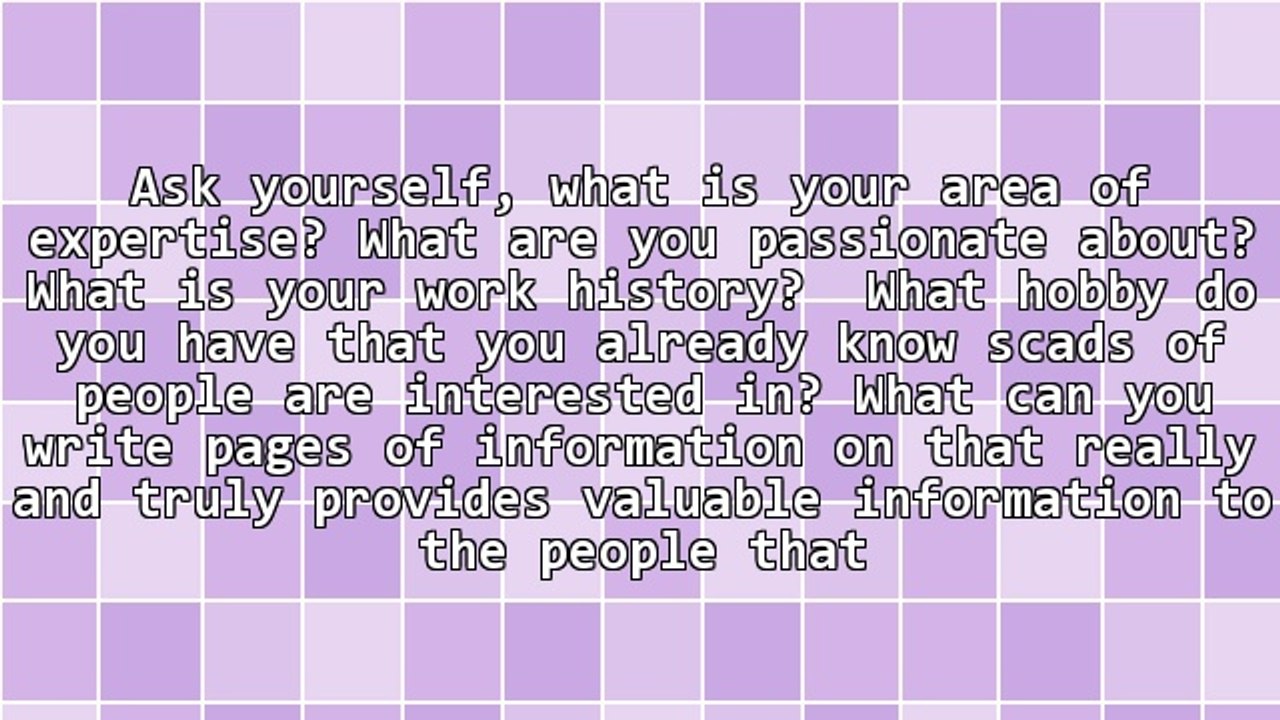 Ask yourself, what is your area of expertise? What are you passionate about? What is your work history?  What hobby do you have that you already know scads of people are interested in? What can you write pages of information on that really and truly provides valuable information to the people that